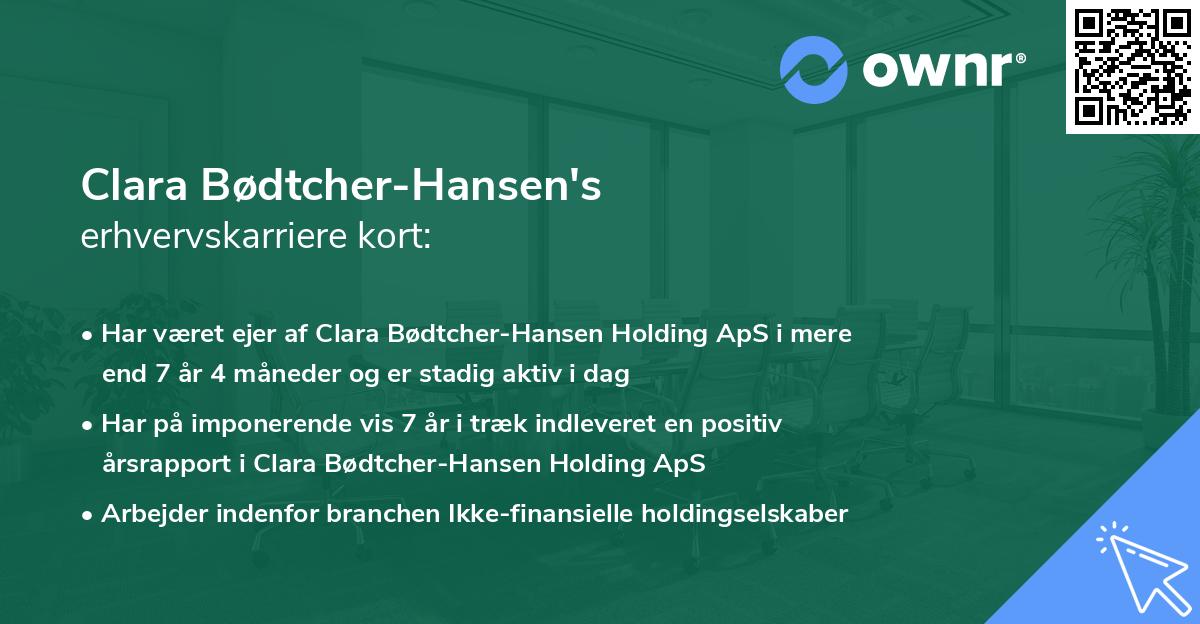 ownr®

Clara Bødtcher-Hansen's
erhvervskarriere kort:

• Har været ejer af Clara Bødtcher-Hansen Holding ApS i mere end 7 år 4 måneder og er stadig aktiv i dag

• Har på imponerende vis 7 år i træk indleveret en positiv årsrapport i Clara Bødtcher-Hansen Holding ApS

• Arbejder indenfor branchen Ikke-finansielle holdingselskaber